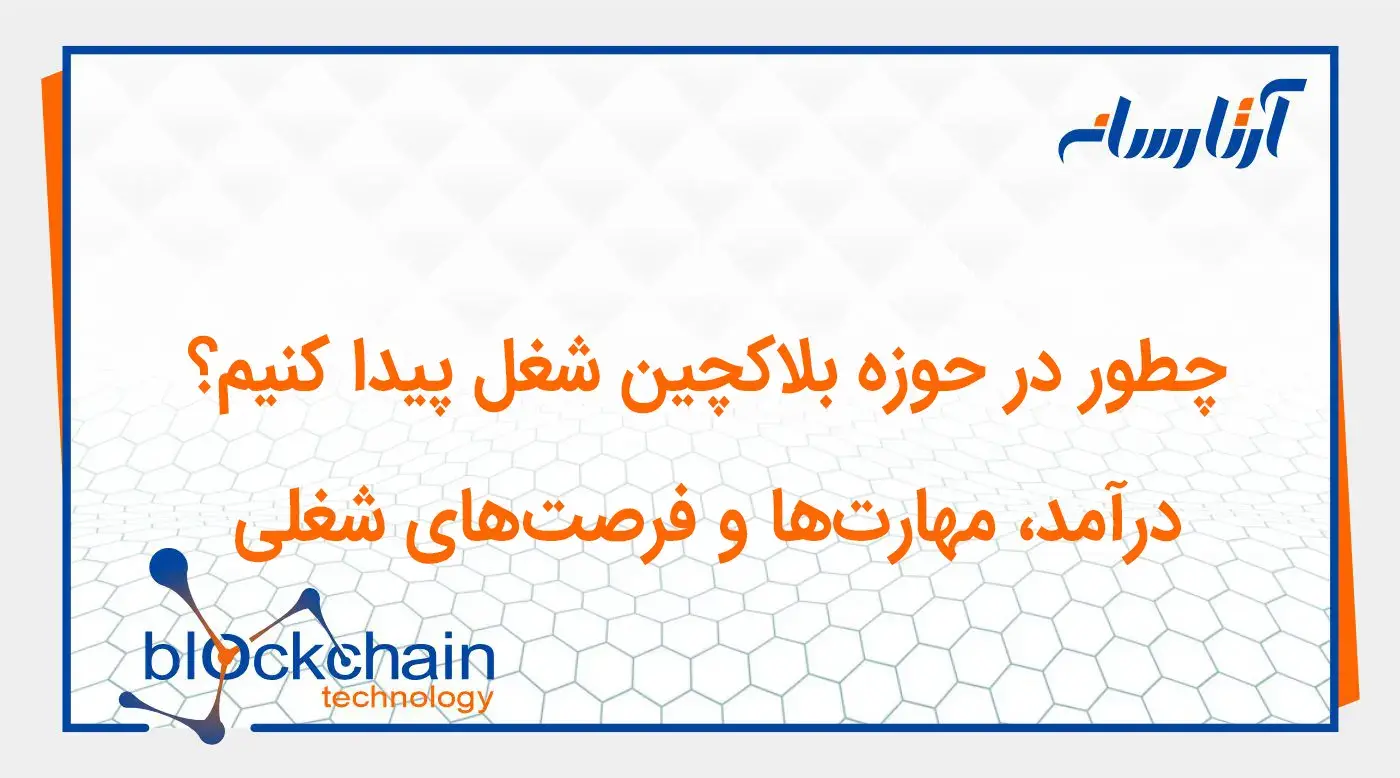 آرتارسانه

چطور در حوزه بلاکچین شغل پیدا کنیم؟

درآمد، مهارت‌ها و فرصت‌های شغلی

blockchain
technology